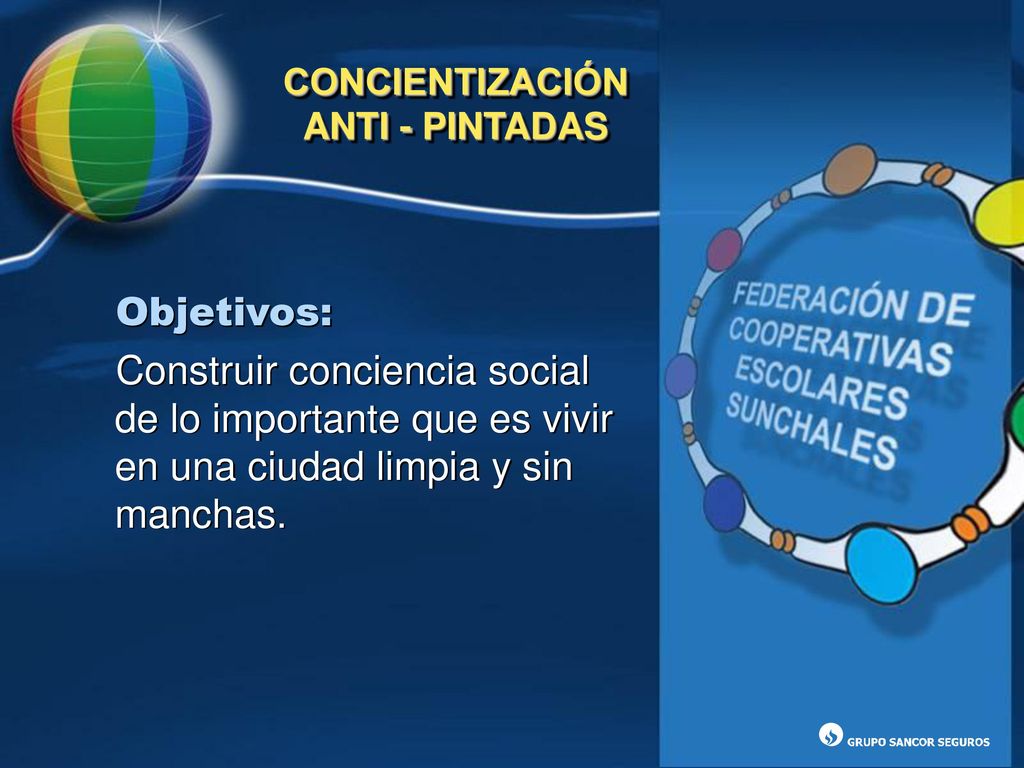 CONCIENTIZACIÓN ANTI - PINTADAS

Objetivos:

Construir conciencia social de lo importante que es vivir en una ciudad limpia y sin manchas.

FEDERACIÓN DE COOPERATIVAS ESCOLARES SUNCHALES

GRUPO SANCOR SEGUROS